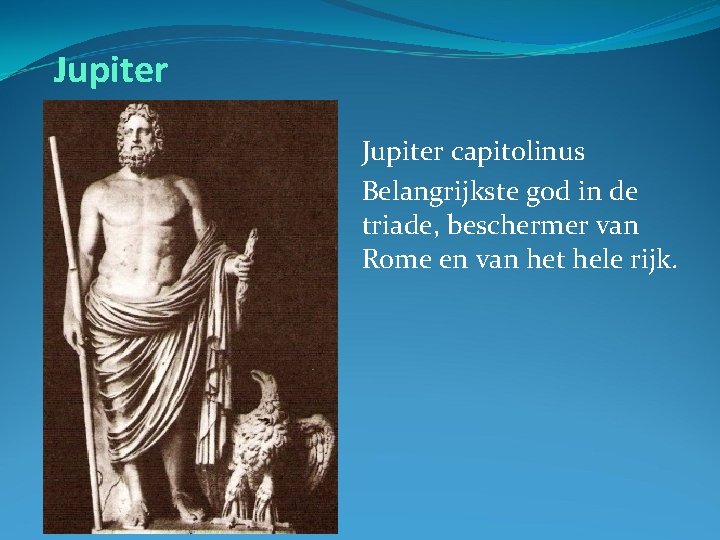 Jupiter

Jupiter capitolinus

Belangrijkste god in de triade, beschermer van Rome en van het hele rijk.